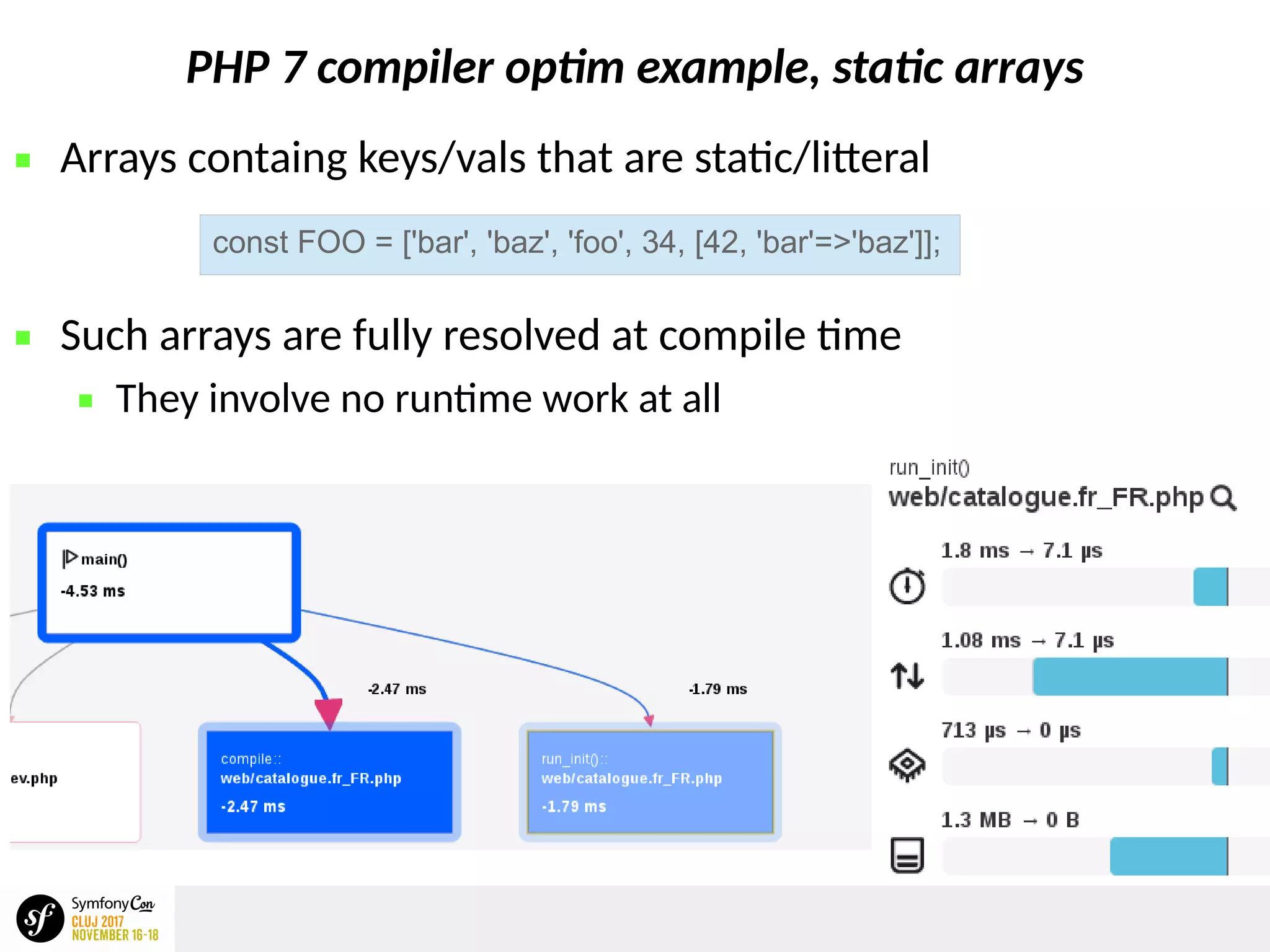 PHP 7 compiler optim example, static arrays

Arrays containg keys/vals that are static/litteral

const FOO = ['bar', 'baz', 'foo', 34, [42, 'bar'=>'baz']];

Such arrays are fully resolved at compile time

They involve no runtime work at all

main()
-4.53 ms

-2.47 ms

-1.79 ms

ev.php

compile::
web/catalogue.fr_FR.php
-2.47 ms

run_init()::
web/catalogue.fr_FR.php
-1.79 ms

run_init()
web/catalogue.fr_FR.php

1.8 ms → 7.1 µs

1.08 ms → 7.1 µs

713 µs → 0 µs

1.3 MB → 0 B

SymfonyCon
CLUJ 2017
NOVEMBER 16-18